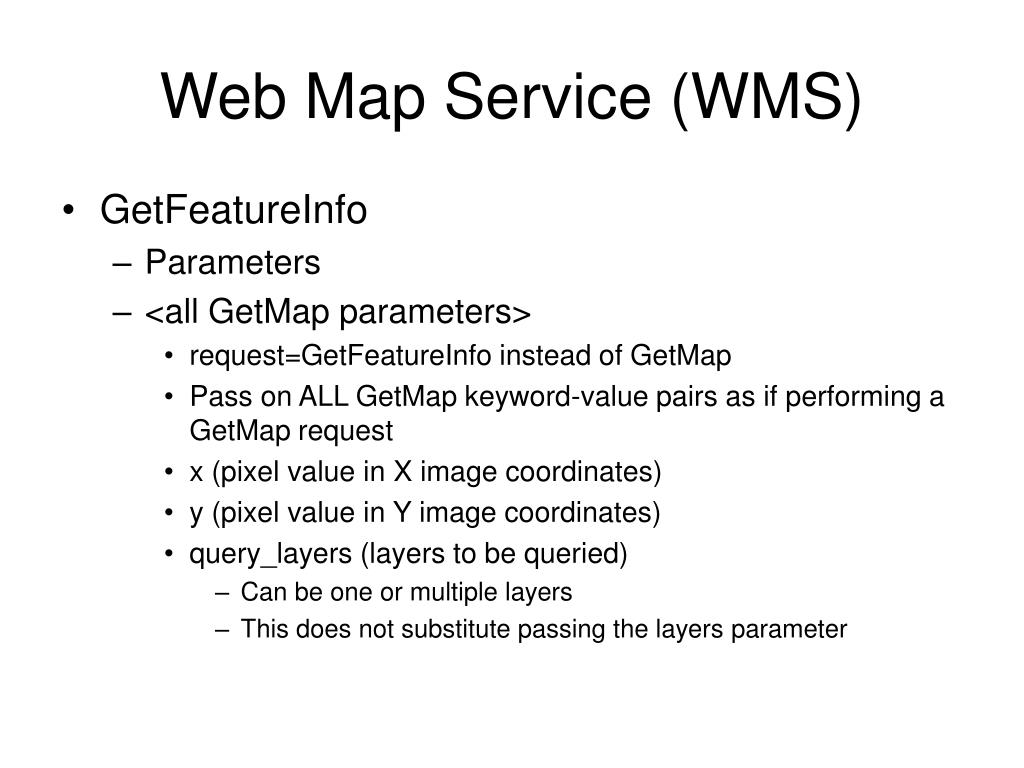 Web Map Service (WMS)

• GetFeatureInfo
– Parameters
– <all GetMap parameters>
• request=GetFeatureInfo instead of GetMap
• Pass on ALL GetMap keyword-value pairs as if performing a GetMap request
• x (pixel value in X image coordinates)
• y (pixel value in Y image coordinates)
• query_layers (layers to be queried)
– Can be one or multiple layers
– This does not substitute passing the layers parameter